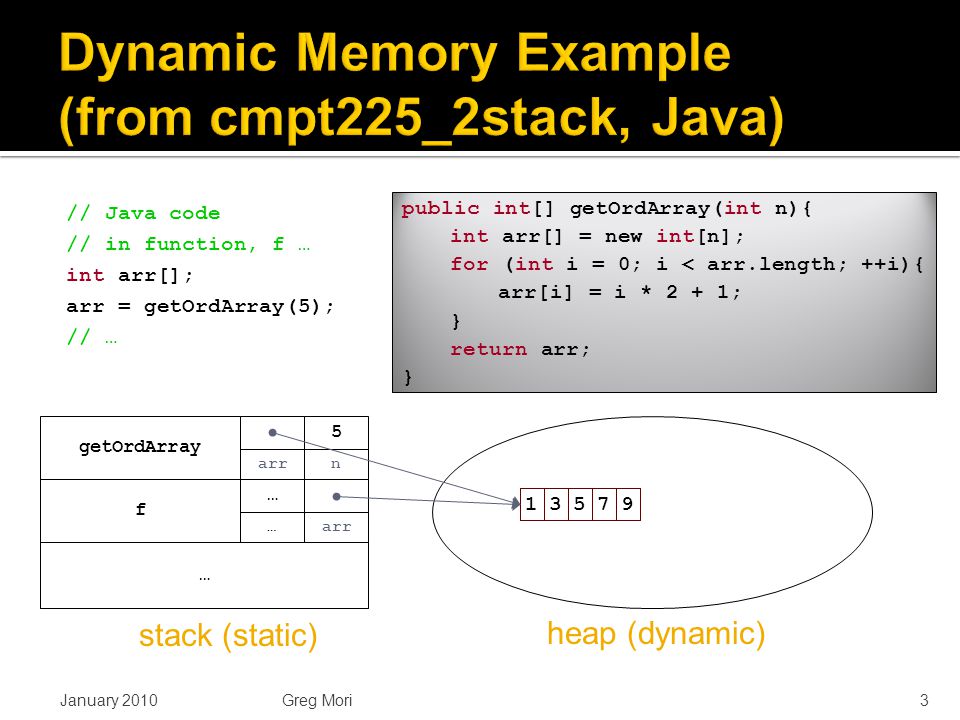 Dynamic Memory Example (from cmpt225_2stack, Java)

// Java code
// in function, f …
int arr[];
arr = getOrdArray(5);
// …

public int[] getOrdArray(int n){
    int arr[] = new int[n];
    for (int i = 0; i < arr.length; ++i){
        arr[i] = i * 2 + 1;
    }
    return arr;
}

| getOrdArray | | 5 |
|---|---|---|
| | arr | n |
| f | … | |
| | … | arr |
| … | | |

| 1 | 3 | 5 | 7 | 9 |
|---|---|---|---|---|

stack (static)

heap (dynamic)

January 2010
Greg Mori
3